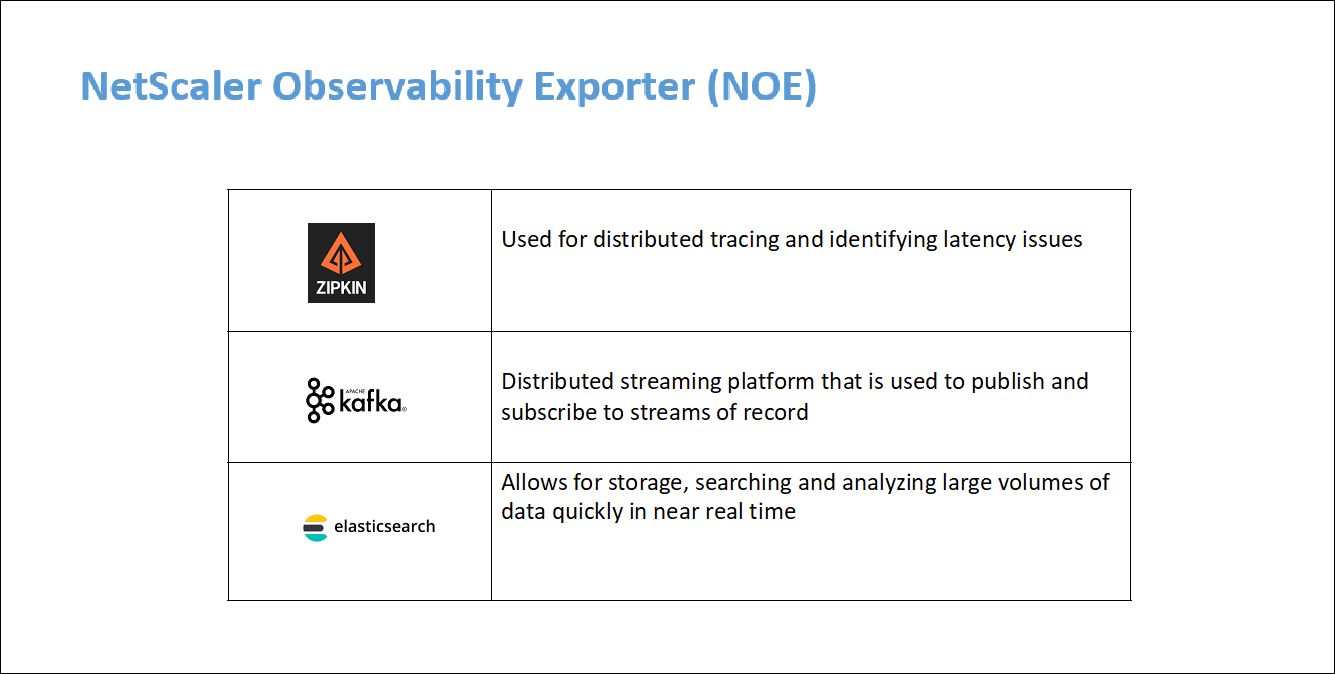 NetScaler Observability Exporter (NOE)

| | |
|---|---|
| ZIPKIN | Used for distributed tracing and identifying latency issues |
| APACHE kafka | Distributed streaming platform that is used to publish and subscribe to streams of record |
| elasticsearch | Allows for storage, searching and analyzing large volumes of data quickly in near real time |